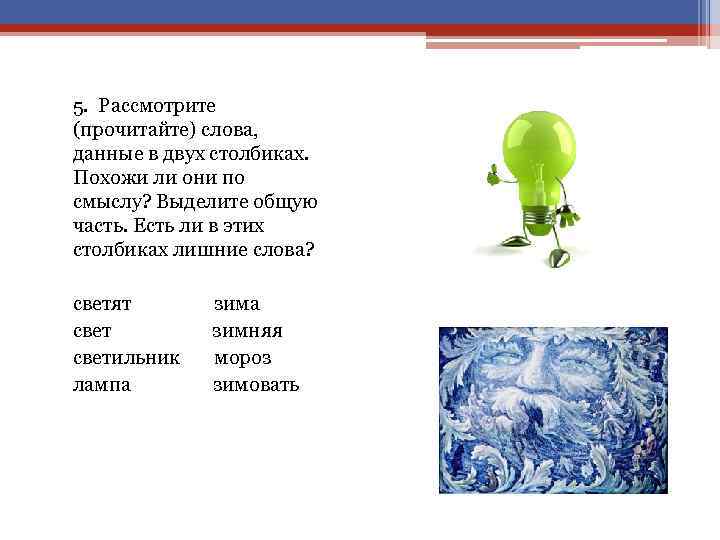 5. Рассмотрите (прочитайте) слова, данные в двух столбиках. Похожи ли они по смыслу? Выделите общую часть. Есть ли в этих столбиках лишние слова?

светят
свет
светильник
лампа

зима
зимняя
мороз
зимовать